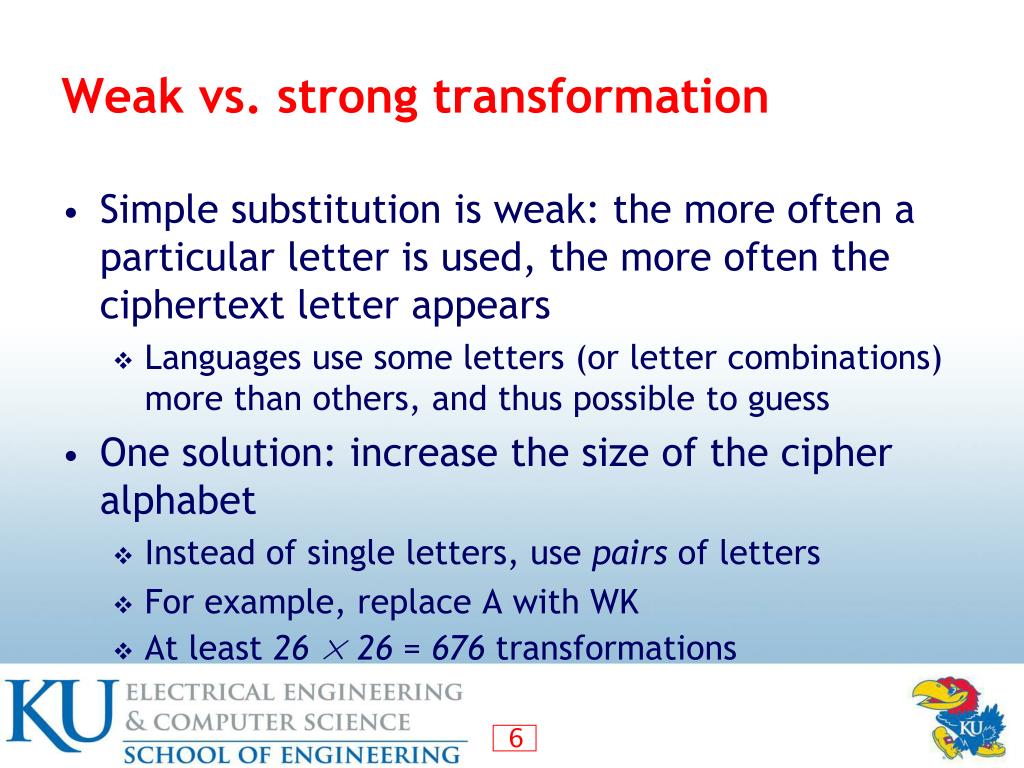 Weak vs. strong transformation

• Simple substitution is weak: the more often a particular letter is used, the more often the ciphertext letter appears

❖ Languages use some letters (or letter combinations) more than others, and thus possible to guess

• One solution: increase the size of the cipher alphabet

❖ Instead of single letters, use pairs of letters

❖ For example, replace A with WK

❖ At least $26 \times 26 = 676$ transformations

KU ELECTRICAL ENGINEERING
& COMPUTER SCIENCE
SCHOOL OF ENGINEERING

6

KU